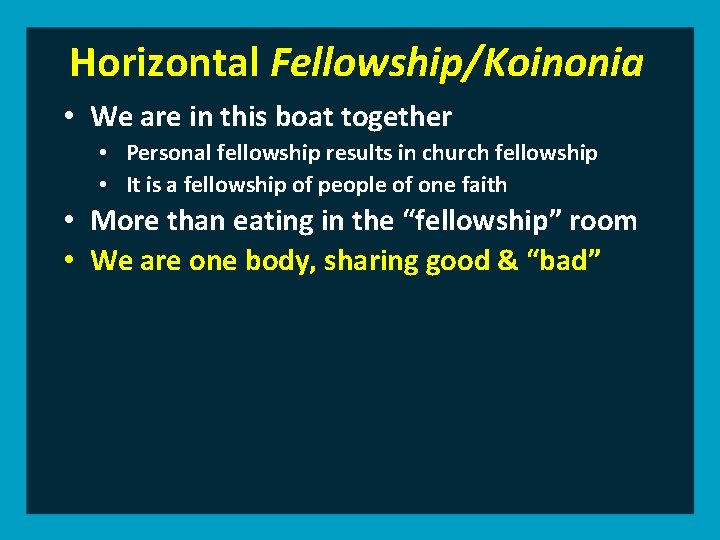 Horizontal Fellowship/Koinonia

• We are in this boat together
  • Personal fellowship results in church fellowship
  • It is a fellowship of people of one faith
• More than eating in the “fellowship” room
• We are one body, sharing good & “bad”